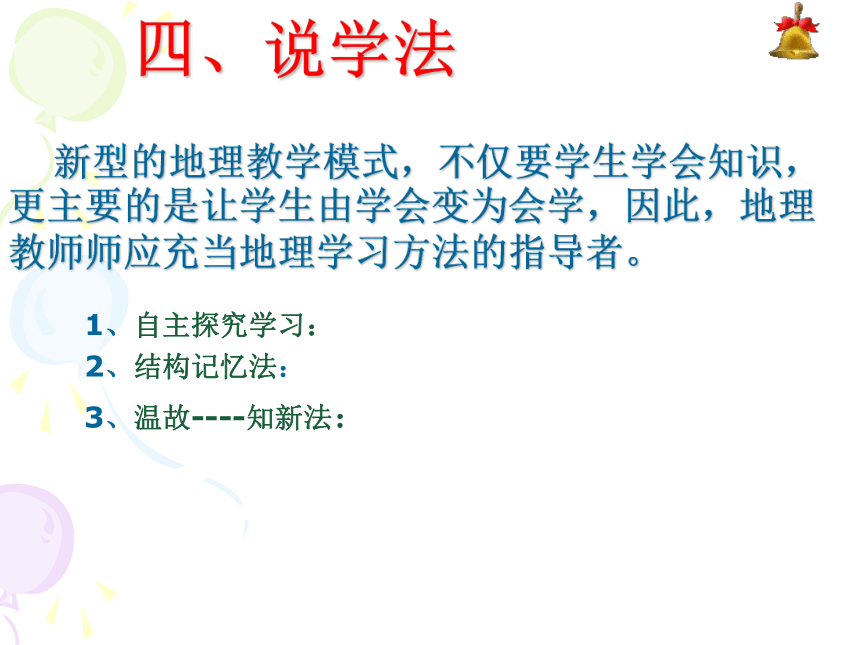 四、说学法

新型的地理教学模式，不仅要学生学会知识，更主要的是让学生由学会变为会学，因此，地理教师师应充当地理学习方法的指导者。

1、自主探究学习：
2、结构记忆法：
3、温故----知新法：